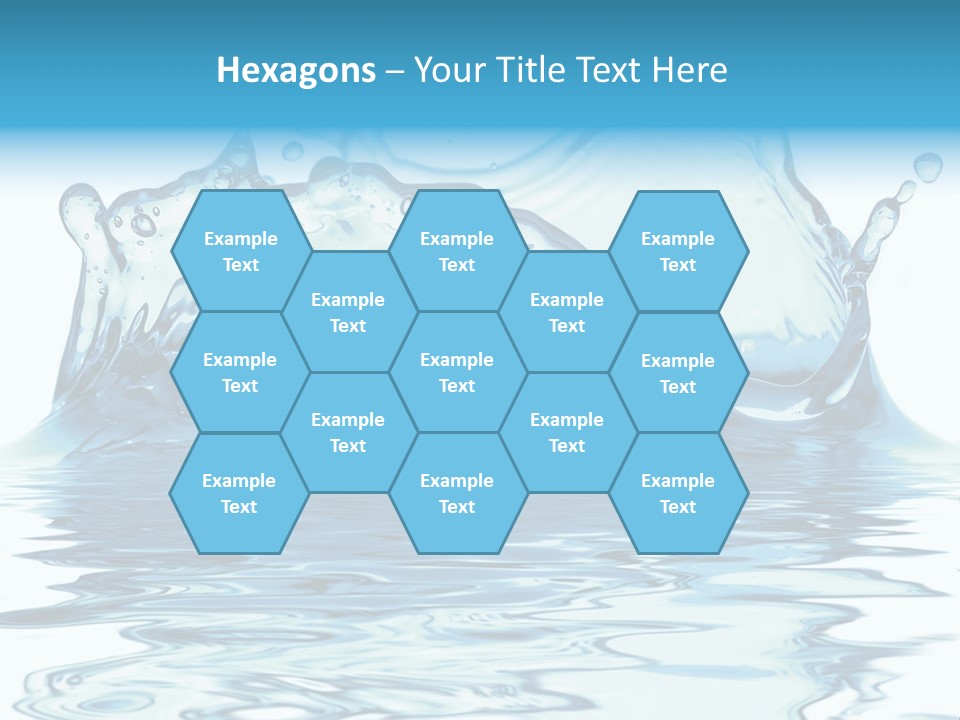 Hexagons – Your Title Text Here

Example Text

Example Text

Example Text

Example Text

Example Text

Example Text

Example Text

Example Text

Example Text

Example Text

Example Text

Example Text

Example Text